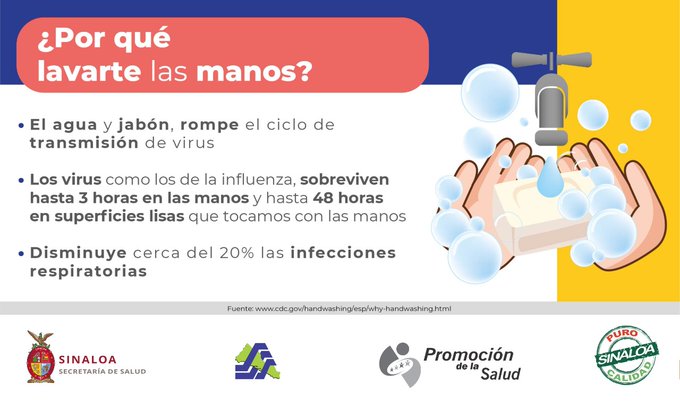 ¿Por qué lavarte las manos?

• El agua y jabón, rompe el ciclo de transmisión de virus

• Los virus como los de la influenza, sobreviven hasta 3 horas en las manos y hasta 48 horas en superficies lisas que tocamos con las manos

• Disminuye cerca del 20% las infecciones respiratorias

Fuente: www.cdc.gov/handwashing/esp/why-handwashing.html

SINALOA
SECRETARÍA DE SALUD

Promoción de la Salud

PURO SINALOA CALIDAD